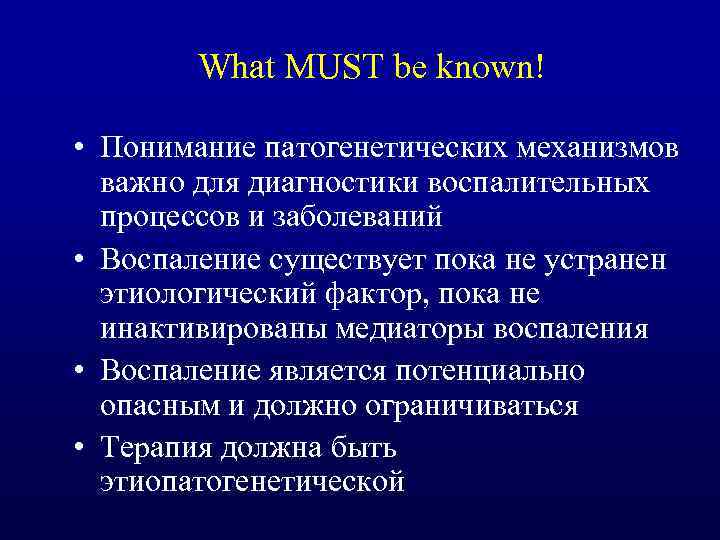 What MUST be known!

• Понимание патогенетических механизмов важно для диагностики воспалительных процессов и заболеваний
• Воспаление существует пока не устранен этиологический фактор, пока не инактивированы медиаторы воспаления
• Воспаление является потенциально опасным и должно ограничиваться
• Терапия должна быть этиопатогенетической